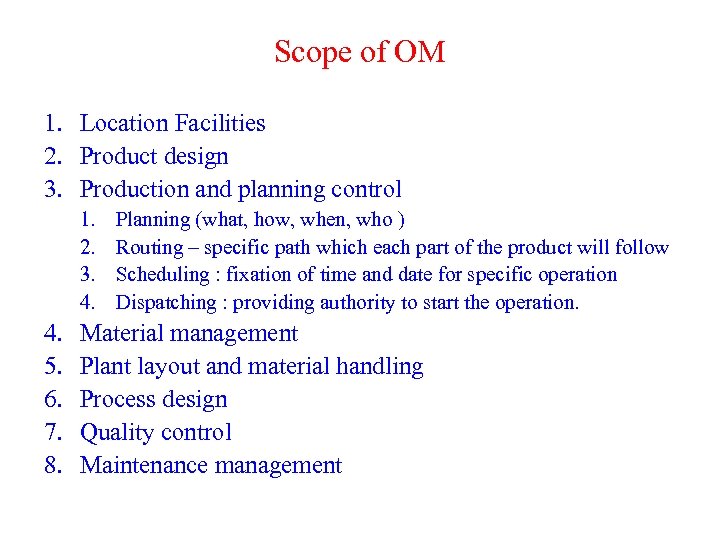 Scope of OM

1. Location Facilities
2. Product design
3. Production and planning control
   1. Planning (what, how, when, who )
   2. Routing – specific path which each part of the product will follow
   3. Scheduling : fixation of time and date for specific operation
   4. Dispatching : providing authority to start the operation.
4. Material management
5. Plant layout and material handling
6. Process design
7. Quality control
8. Maintenance management